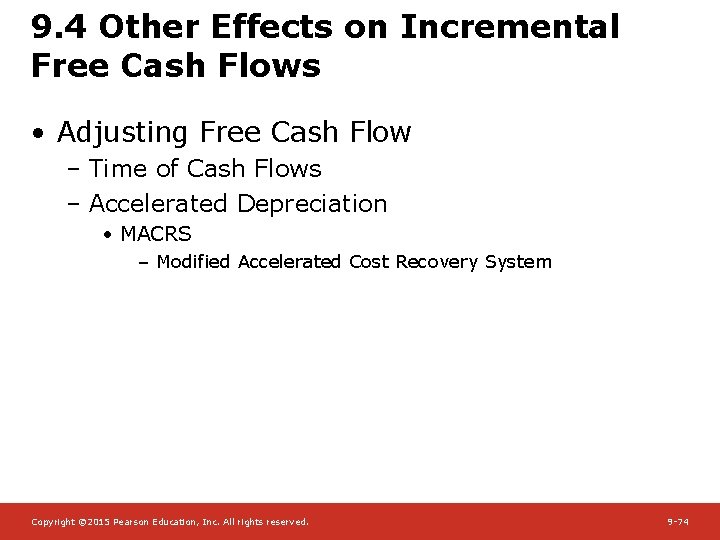 9.4 Other Effects on Incremental Free Cash Flows

• Adjusting Free Cash Flow
– Time of Cash Flows
– Accelerated Depreciation
• MACRS
– Modified Accelerated Cost Recovery System

Copyright ©2015 Pearson Education, Inc. All rights reserved.

9-74